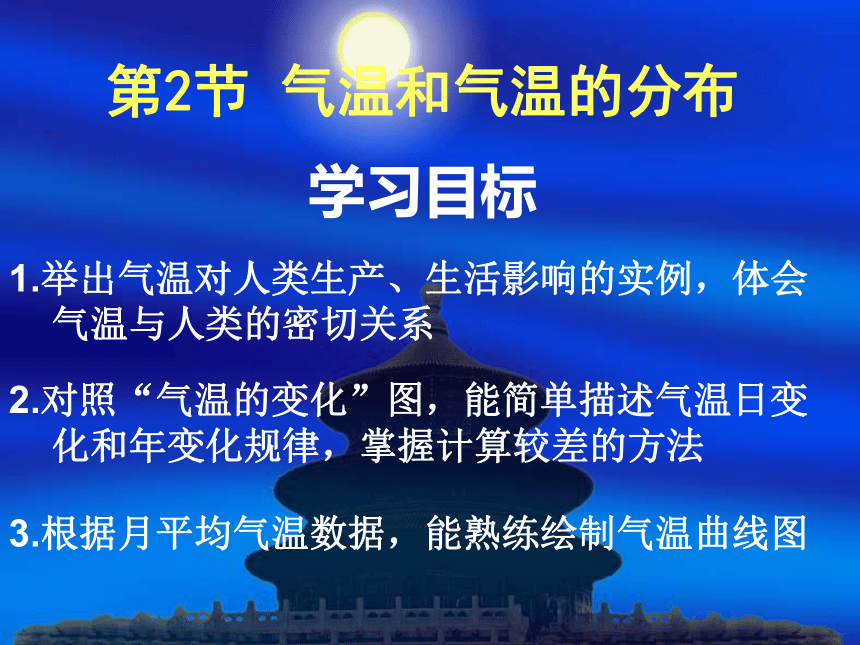 第2节 气温和气温的分布

学习目标

1.举出气温对人类生产、生活影响的实例，体会气温与人类的密切关系

2.对照“气温的变化”图，能简单描述气温日变化和年变化规律，掌握计算较差的方法

3.根据月平均气温数据，能熟练绘制气温曲线图